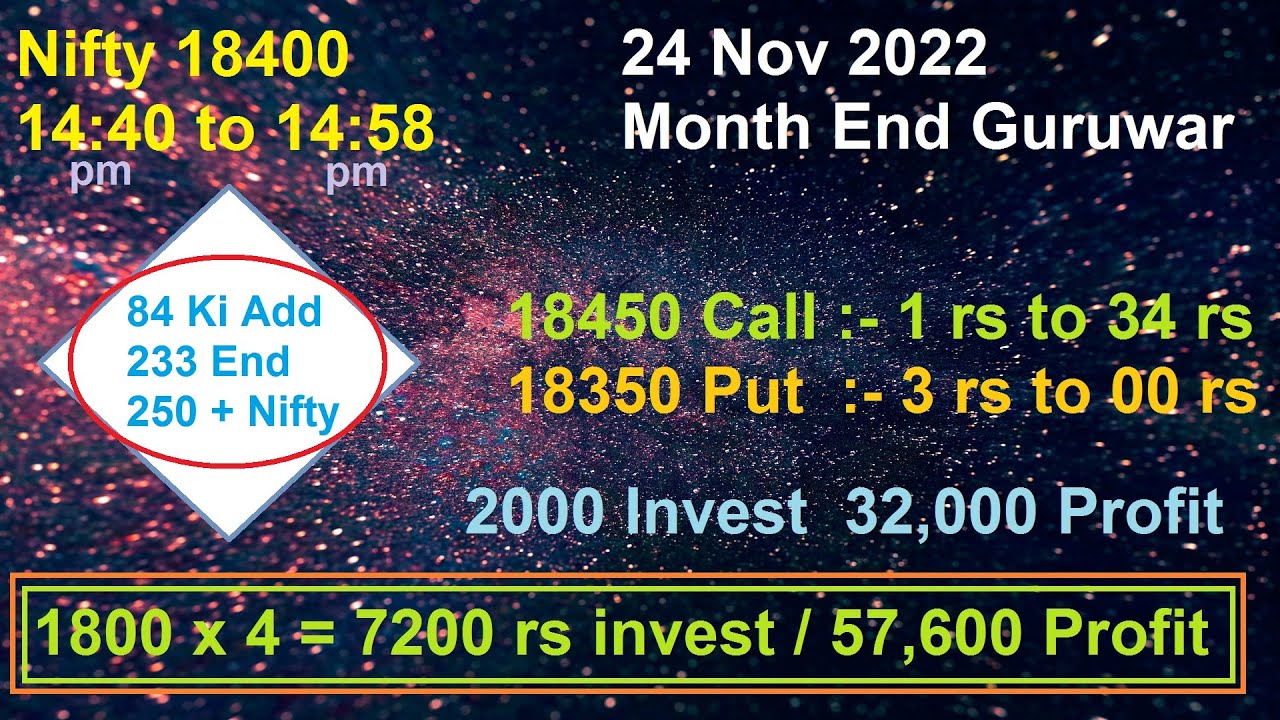 Nifty 18400
14:40 to 14:58
pm pm

24 Nov 2022
Month End Guruwar

84 Ki Add
233 End
250 + Nifty

18450 Call :- 1 rs to 34 rs
18350 Put :- 3 rs to 00 rs

2000 Invest 32,000 Profit

1800 x 4 = 7200 rs invest / 57,600 Profit